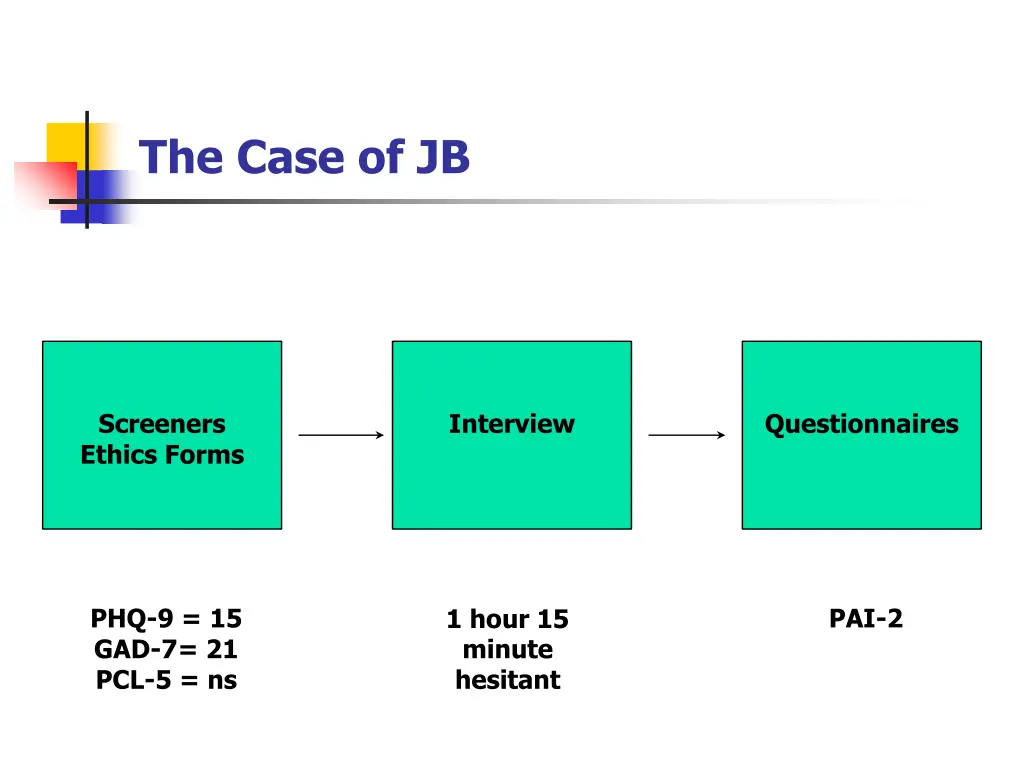 The Case of JB

Screeners
Ethics Forms

Interview

Questionnaires

PHQ-9 = 15
GAD-7= 21
PCL-5 = ns

1 hour 15
minute
hesitant

PAI-2